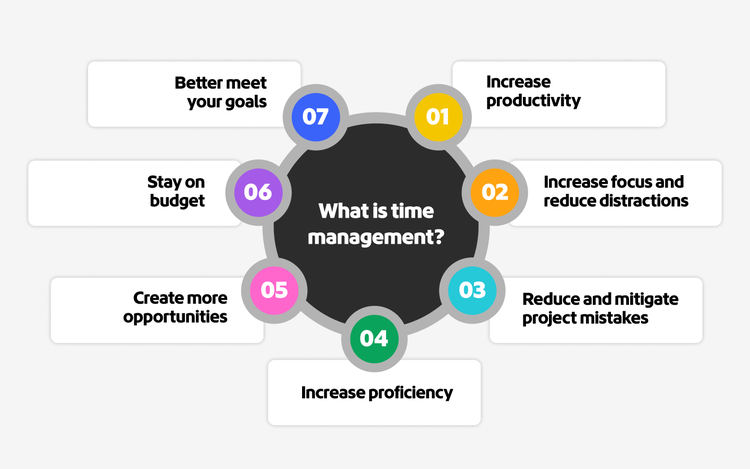 What is time management?

01
Increase productivity

02
Increase focus and reduce distractions

03
Reduce and mitigate project mistakes

04
Increase proficiency

05
Create more opportunities

06
Stay on budget

07
Better meet your goals